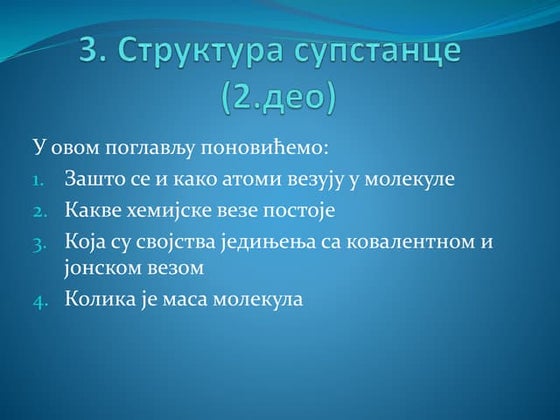 3. Структура супстанце
(2.део)

У овом поглављу поновићемо:

1. Зашто се и како атоми везују у молекуле
2. Какве хемијске везе постоје
3. Која су својства једињења са ковалентном и јонском везом
4. Колика је маса молекула